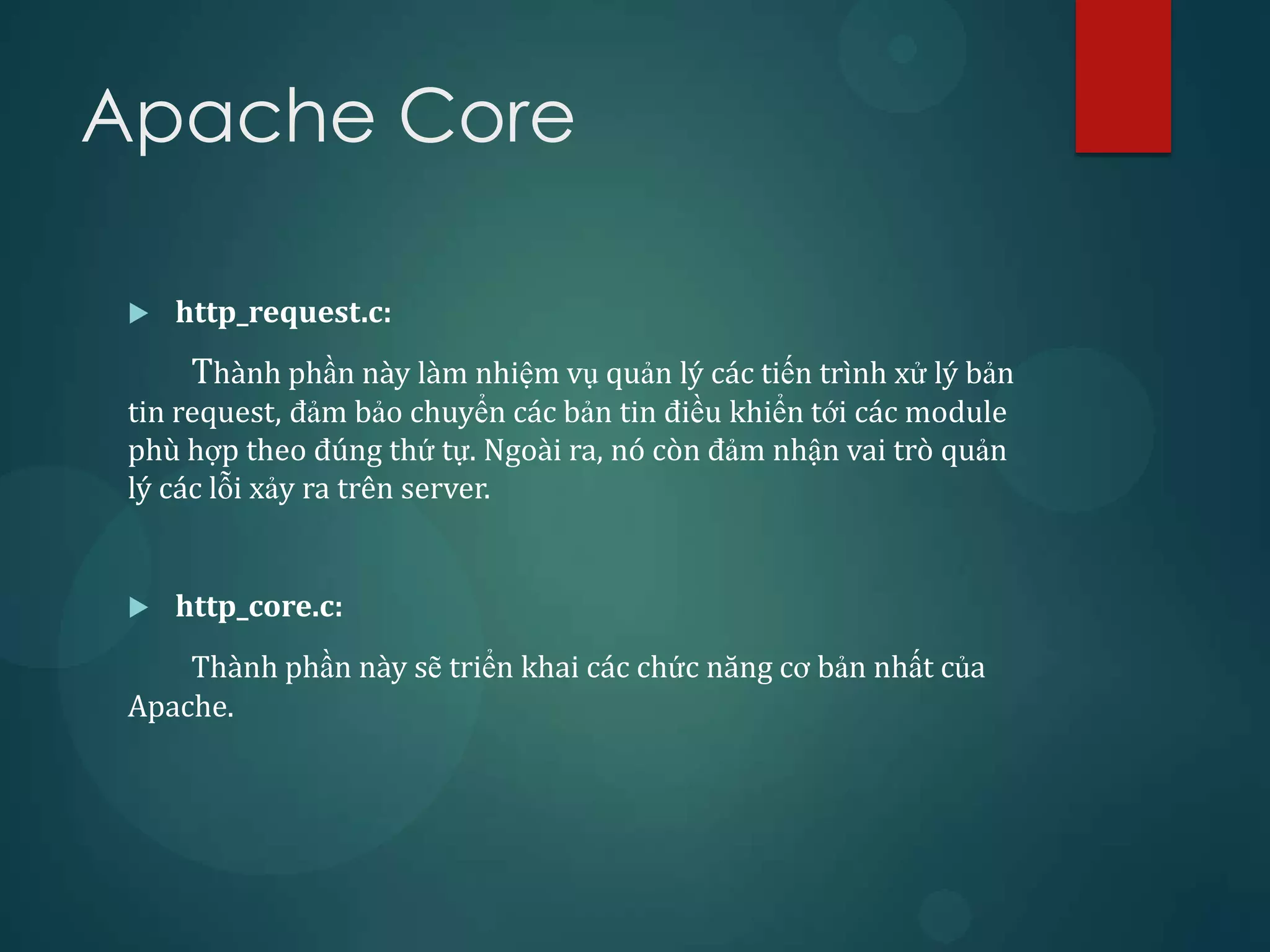 Apache Core

http_request.c:

Thành phần này làm nhiệm vụ quản lý các tiến trình xử lý bản tin request, đảm bảo chuyển các bản tin điều khiển tới các module phù hợp theo đúng thứ tự. Ngoài ra, nó còn đảm nhận vai trò quản lý các lỗi xảy ra trên server.

http_core.c:

Thành phần này sẽ triển khai các chức năng cơ bản nhất của Apache.